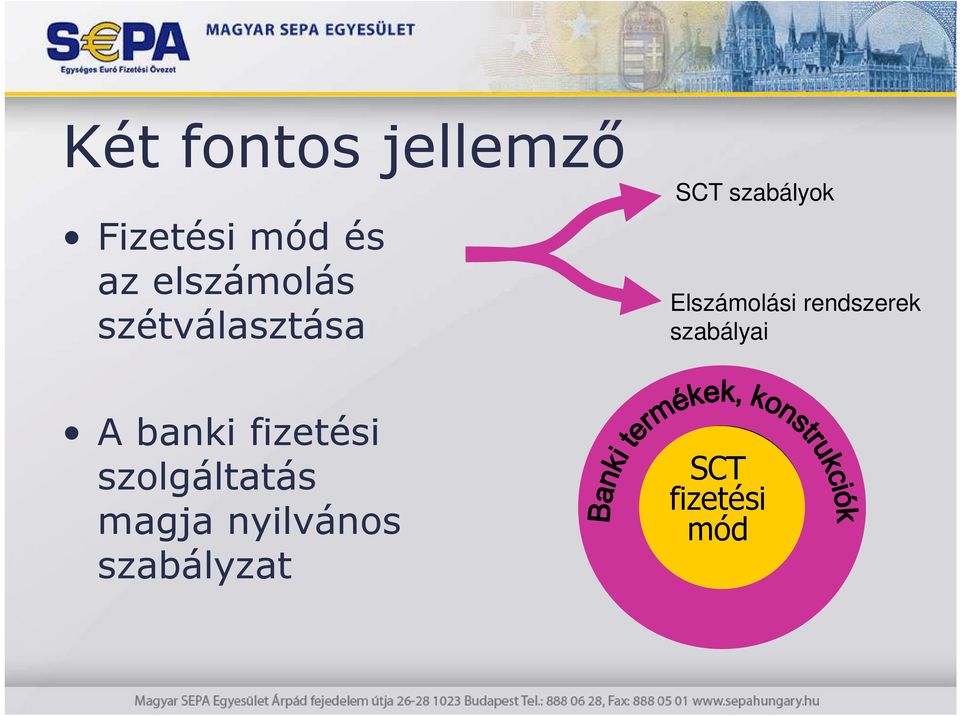 S€PA
Egységes Euró Fizetési Övezet
MAGYAR SEPA EGYESÜLET

Két fontos jellemző

• Fizetési mód és az elszámolás szétválasztása

SCT szabályok

Elszámolási rendszerek szabályai

• A banki fizetési szolgáltatás magja nyilvános szabályzat

Banki termékek, konstrukciók

SCT fizetési mód

Magyar SEPA Egyesület Árpád fejedelem útja 26-28 1023 Budapest Tel.: 888 06 28, Fax: 888 05 01 www.sepahungary.hu